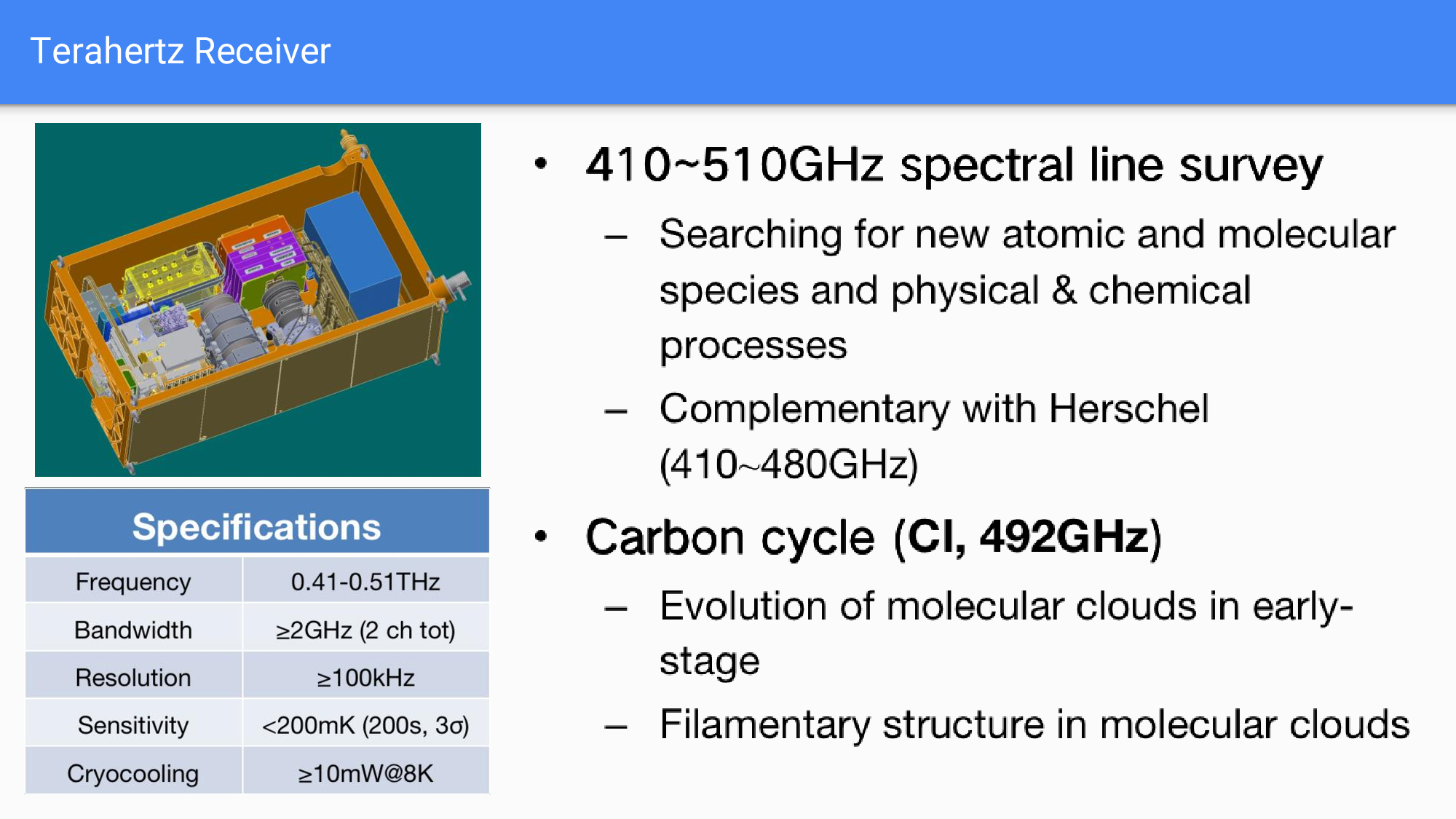 Terahertz Receiver

| Specifications | |
|---|---|
| Frequency | 0.41-0.51THz |
| Bandwidth | ≥2GHz (2 ch tot) |
| Resolution | ≥100kHz |
| Sensitivity | <200mK (200s, 3σ) |
| Cryocooling | ≥10mW@8K |

• 410~510GHz spectral line survey
– Searching for new atomic and molecular species and physical & chemical processes
– Complementary with Herschel (410~480GHz)

• Carbon cycle (CI, 492GHz)
– Evolution of molecular clouds in early-stage
– Filamentary structure in molecular clouds